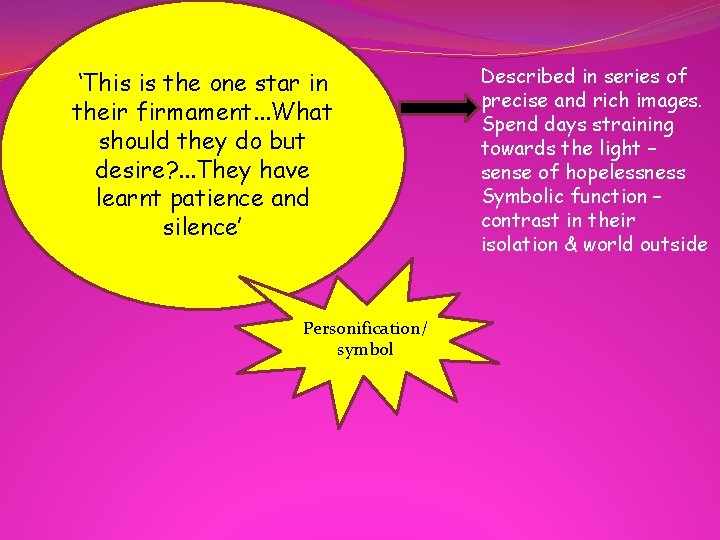 ‘This is the one star in their firmament...What should they do but desire?...They have learnt patience and silence’

Described in series of precise and rich images. Spend days straining towards the light – sense of hopelessness Symbolic function – contrast in their isolation & world outside

Personification/ symbol